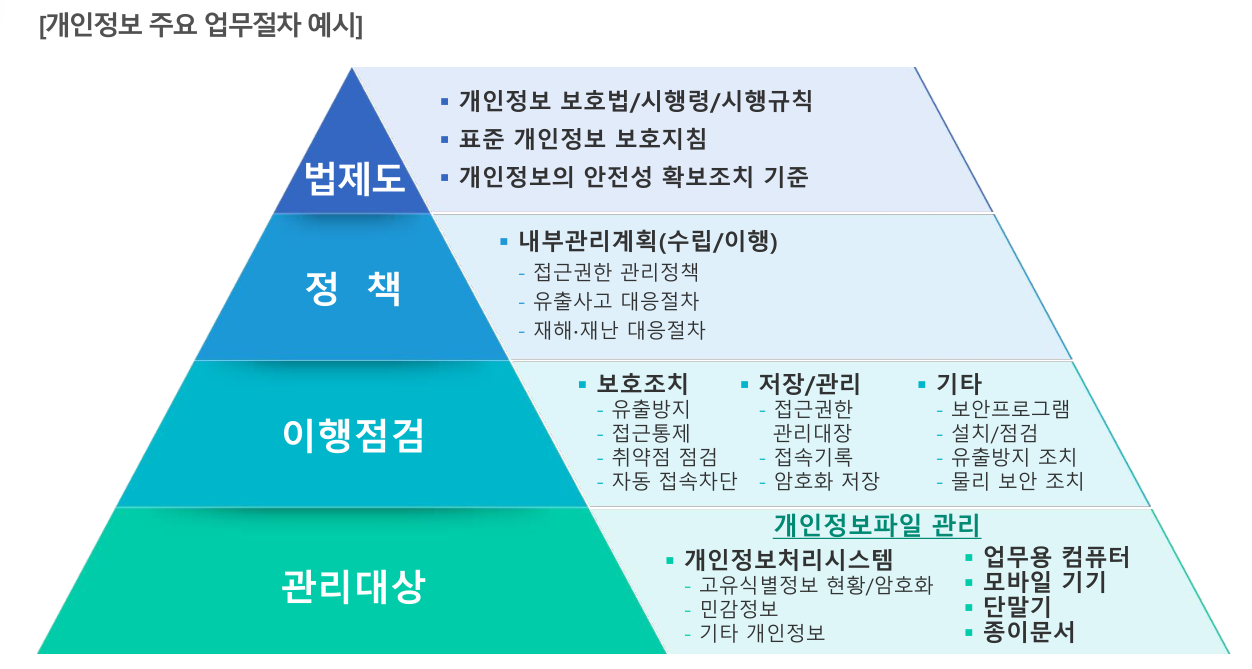 [개인정보 주요 업무절차 예시]

법제도

▪ 개인정보 보호법/시행령/시행규칙
▪ 표준 개인정보 보호지침
▪ 개인정보의 안전성 확보조치 기준

정 책

▪ 내부관리계획(수립/이행)
- 접근권한 관리정책
- 유출사고 대응절차
- 재해·재난 대응절차

이행점검

▪ 보호조치
- 유출방지
- 접근통제
- 취약점 점검
- 자동 접속차단

▪ 저장/관리
- 접근권한 관리대장
- 접속기록
- 암호화 저장

▪ 기타
- 보안프로그램
- 설치/점검
- 유출방지 조치
- 물리 보안 조치

관리대상

개인정보파일 관리

▪ 개인정보처리시스템
- 고유식별정보 현황/암호화
- 민감정보
- 기타 개인정보

▪ 업무용 컴퓨터
▪ 모바일 기기
▪ 단말기
▪ 종이문서